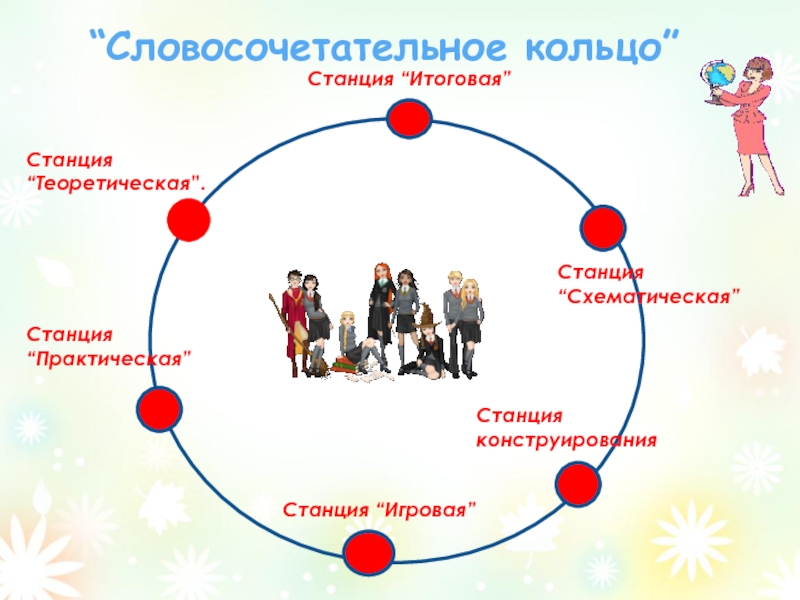 “Словосочетательное кольцо”

Станция “Итоговая”

Станция “Теоретическая”.

Станция “Схематическая”

Станция “Практическая”

Станция конструирования

Станция “Игровая”